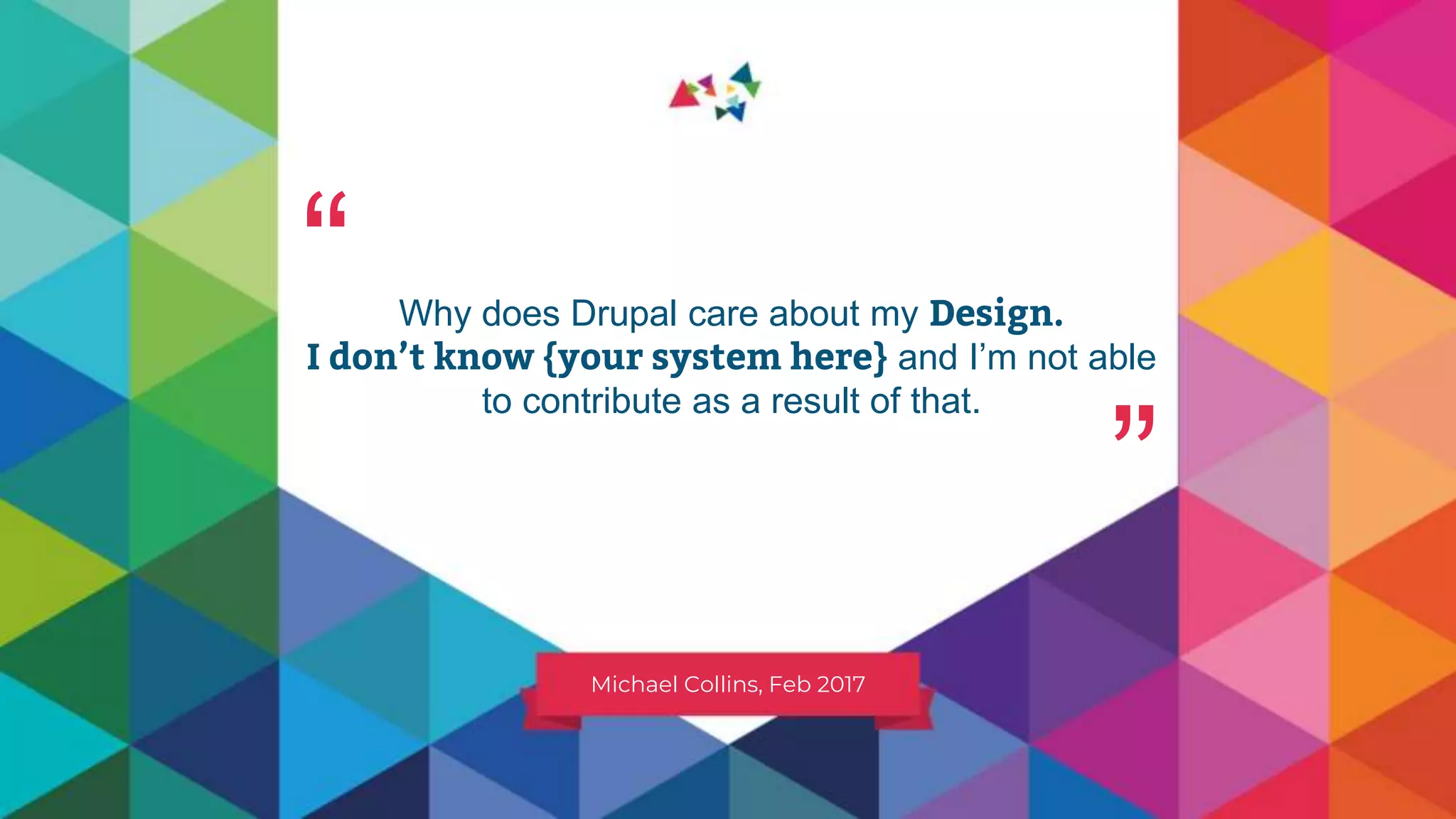 “

Why does Drupal care about my Design. I don’t know {your system here} and I’m not able to contribute as a result of that.

”

Michael Collins, Feb 2017